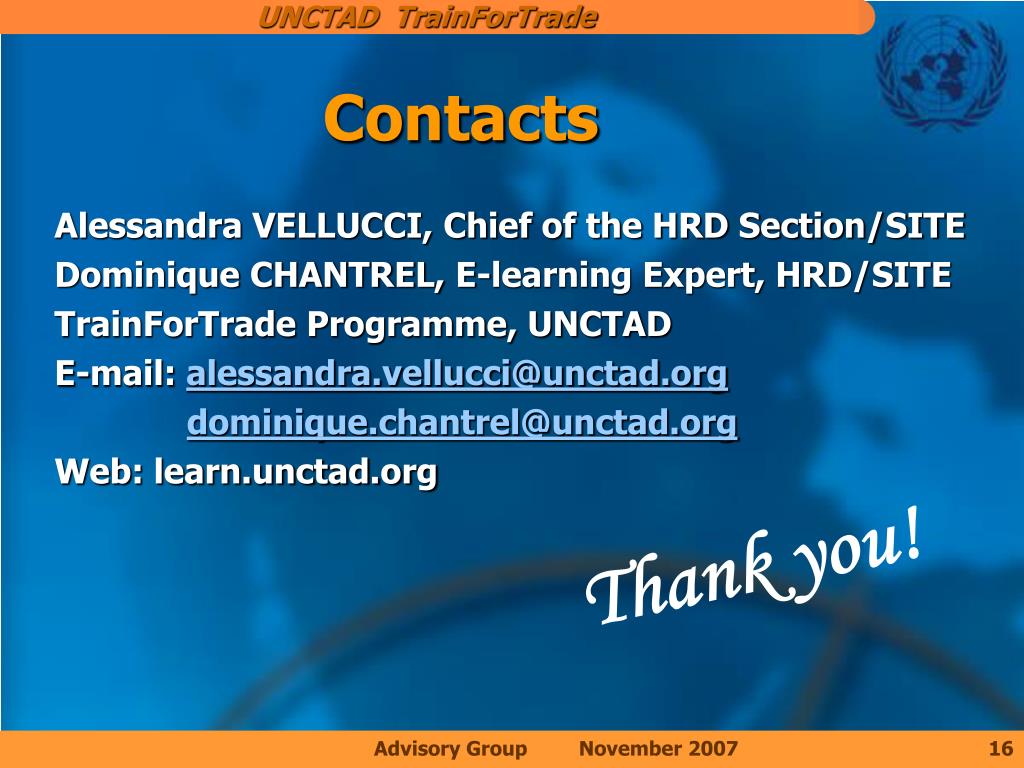 UNCTAD TrainForTrade

Contacts

Alessandra VELLUCCI, Chief of the HRD Section/SITE
Dominique CHANTREL, E-learning Expert, HRD/SITE
TrainForTrade Programme, UNCTAD
E-mail: alessandra.vellucci@unctad.org
dominique.chantrel@unctad.org
Web: learn.unctad.org

Thank you!

Advisory Group November 2007 16